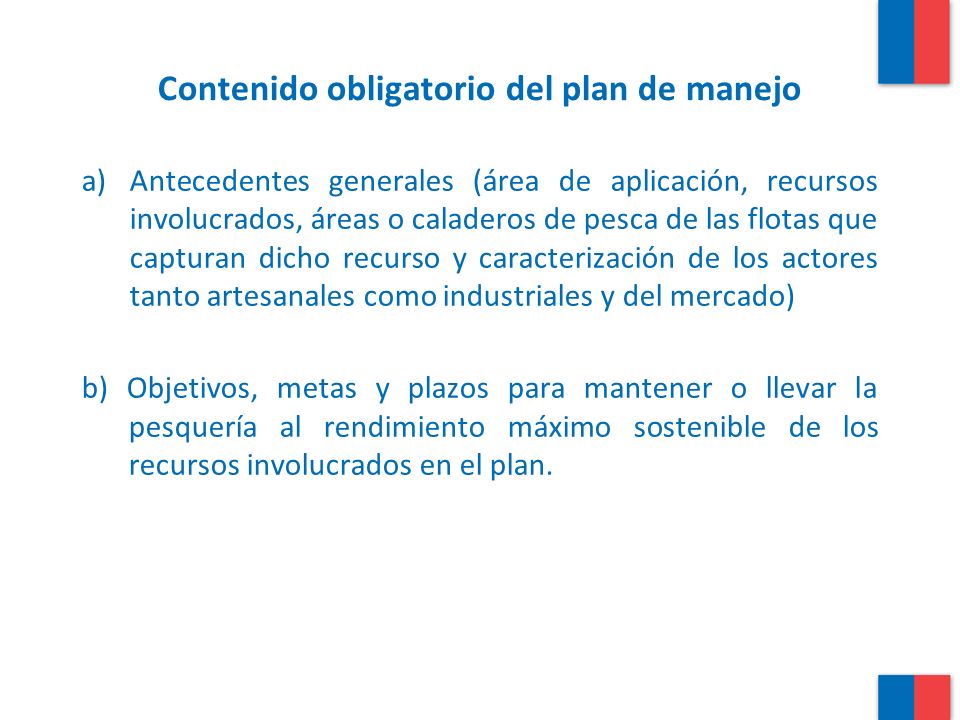 Contenido obligatorio del plan de manejo

a) Antecedentes generales (área de aplicación, recursos involucrados, áreas o caladeros de pesca de las flotas que capturan dicho recurso y caracterización de los actores tanto artesanales como industriales y del mercado)

b) Objetivos, metas y plazos para mantener o llevar la pesquería al rendimiento máximo sostenible de los recursos involucrados en el plan.